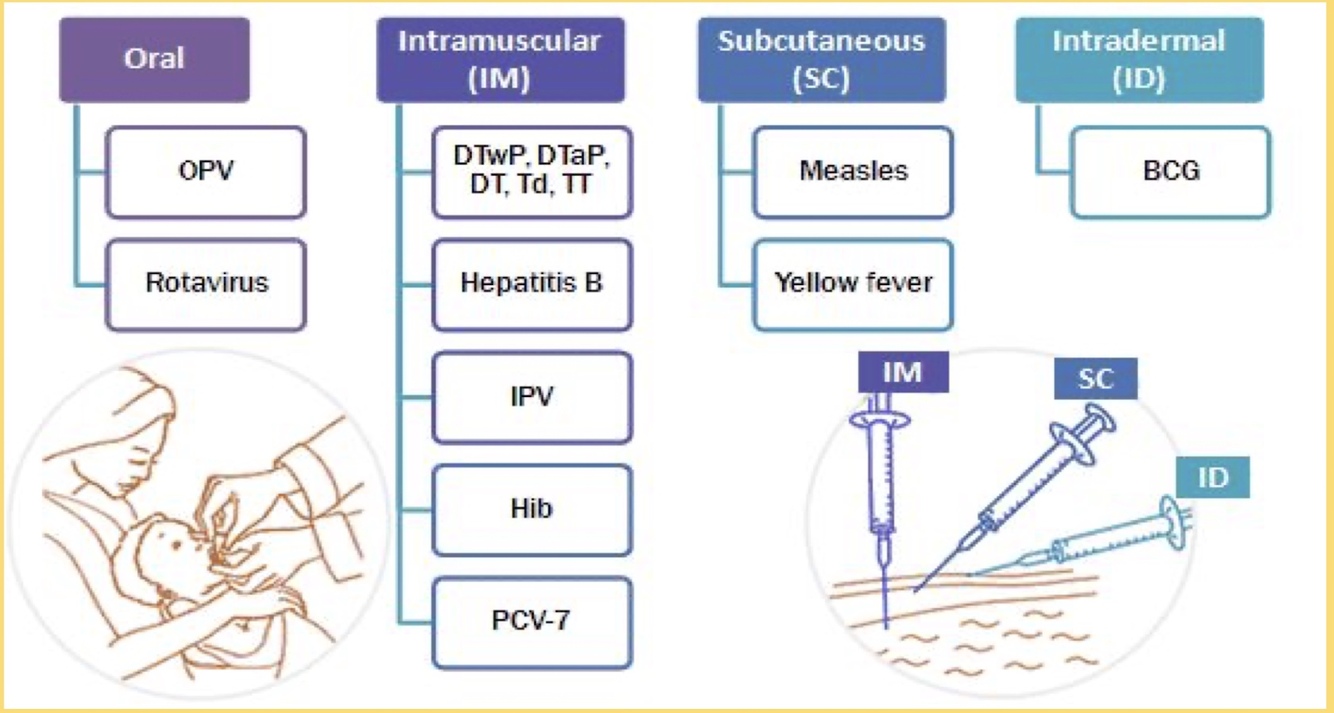 Oral

OPV

Rotavirus

Intramuscular (IM)

DTwP, DTaP, DT, Td, TT

Hepatitis B

IPV

Hib

PCV-7

Subcutaneous (SC)

Measles

Yellow fever

Intradermal (ID)

BCG

IM

SC

ID